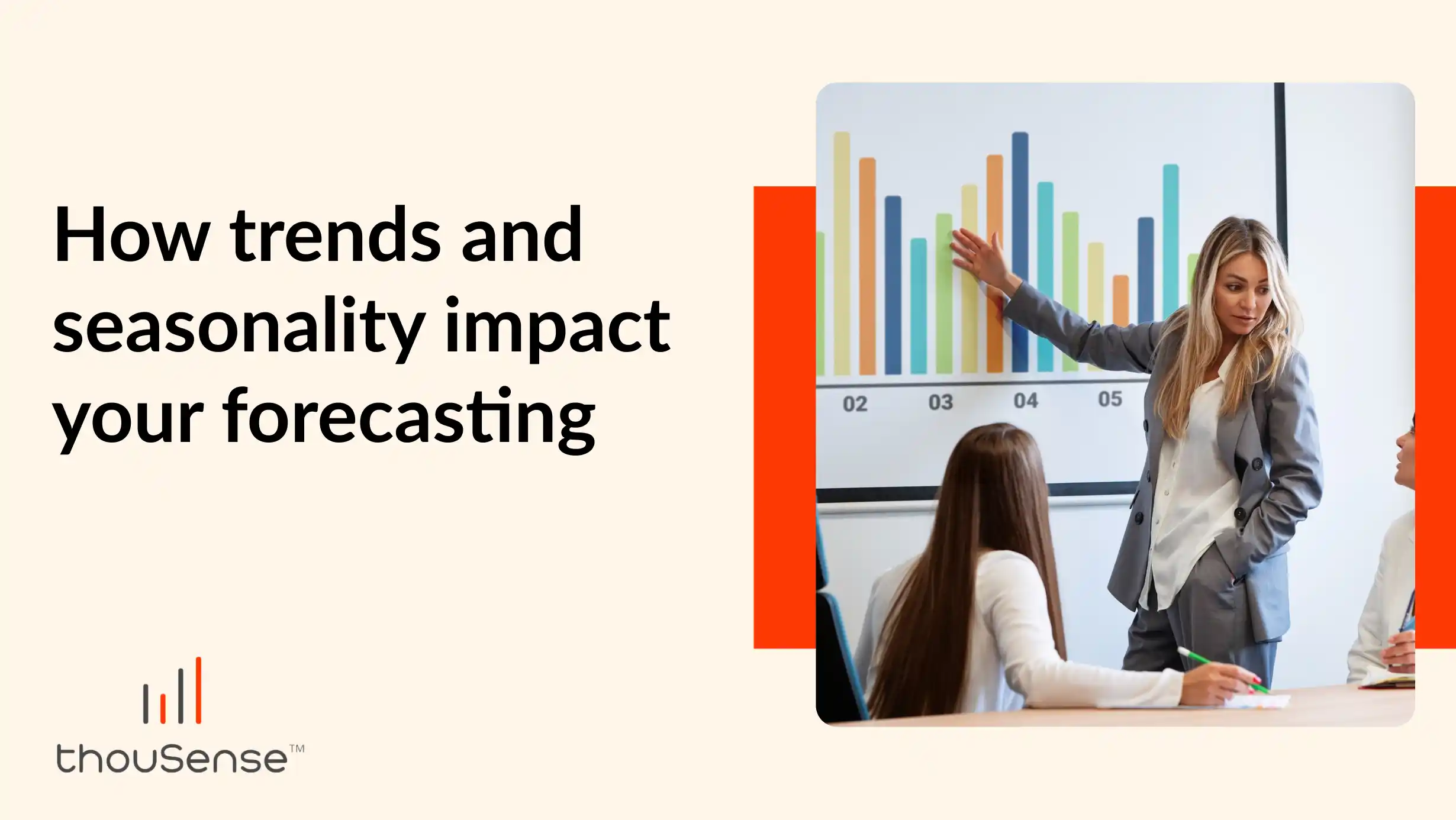 How trends and seasonality impact your forecasting

02 03 04 05

thouSense™